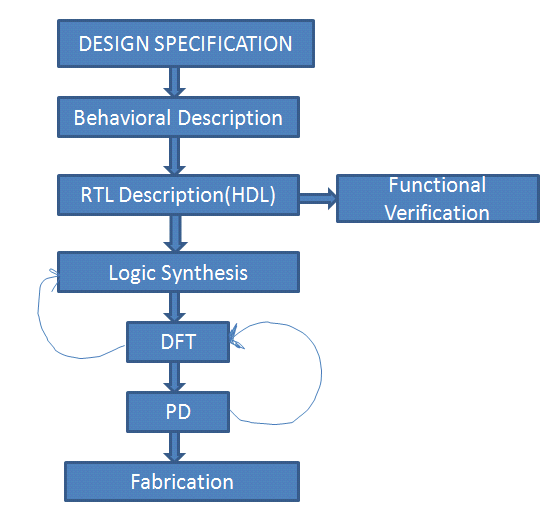 DESIGN SPECIFICATION

Behavioral Description

RTL Description(HDL)

Functional Verification

Logic Synthesis

DFT

PD

Fabrication